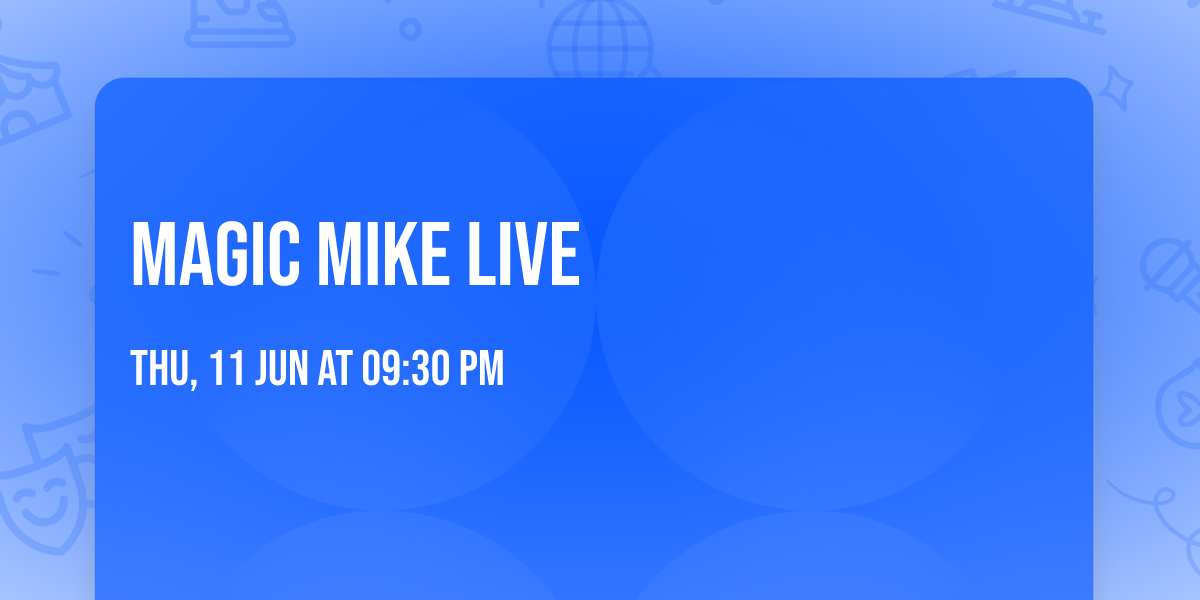 MAGIC MIKE LIVE

THU, 11 JUN AT 09:30 PM